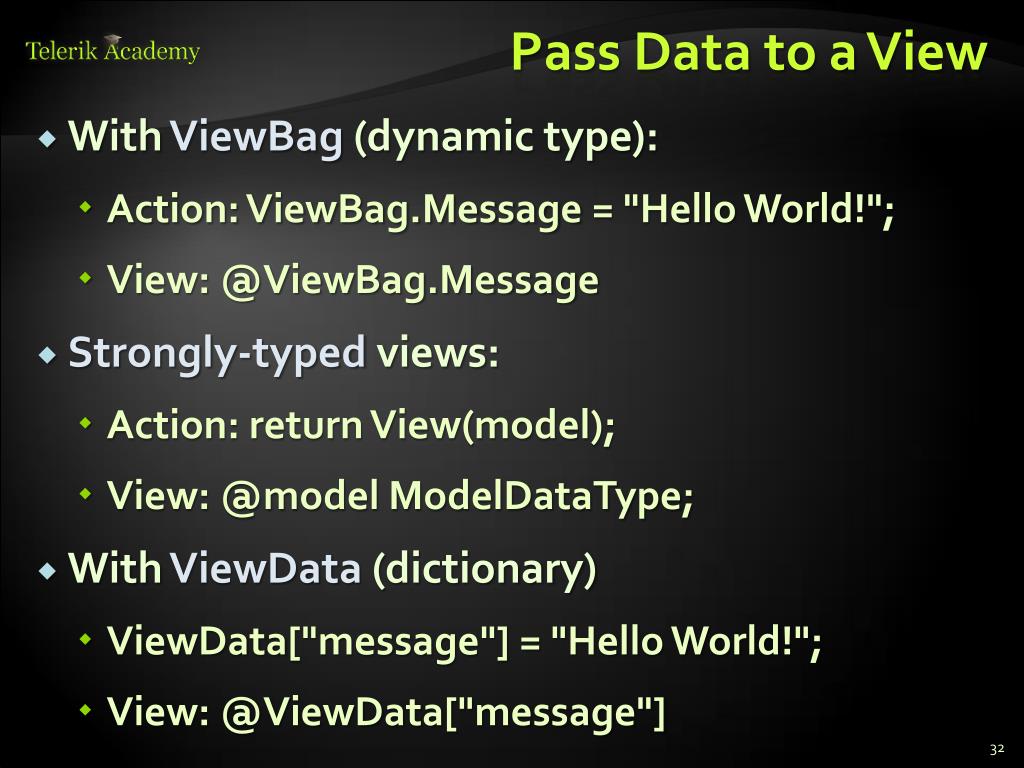 Telerik Academy

Pass Data to a View

With ViewBag (dynamic type):

Action: ViewBag.Message = "Hello World!";

View: @ViewBag.Message

Strongly-typed views:

Action: return View(model);

View: @model ModelDataType;

With ViewData (dictionary)

ViewData["message"] = "Hello World!";

View: @ViewData["message"]

32